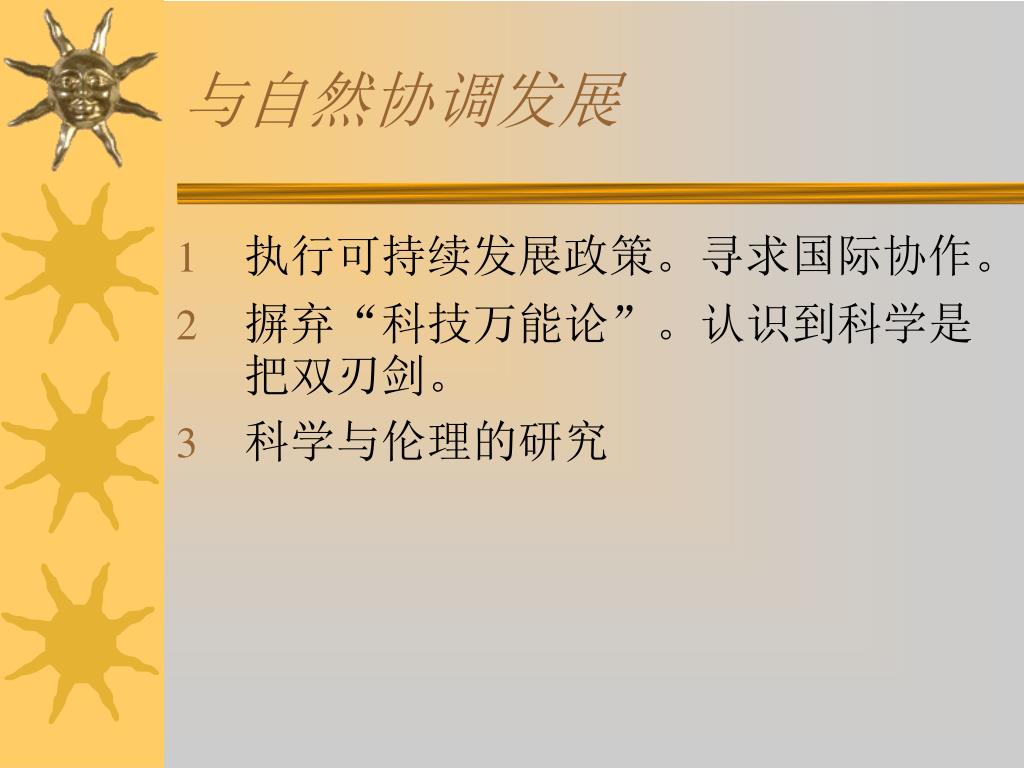 与自然协调发展

1 执行可持续发展政策。寻求国际协作。

2 摒弃“科技万能论”。认识到科学是把双刃剑。

3 科学与伦理的研究